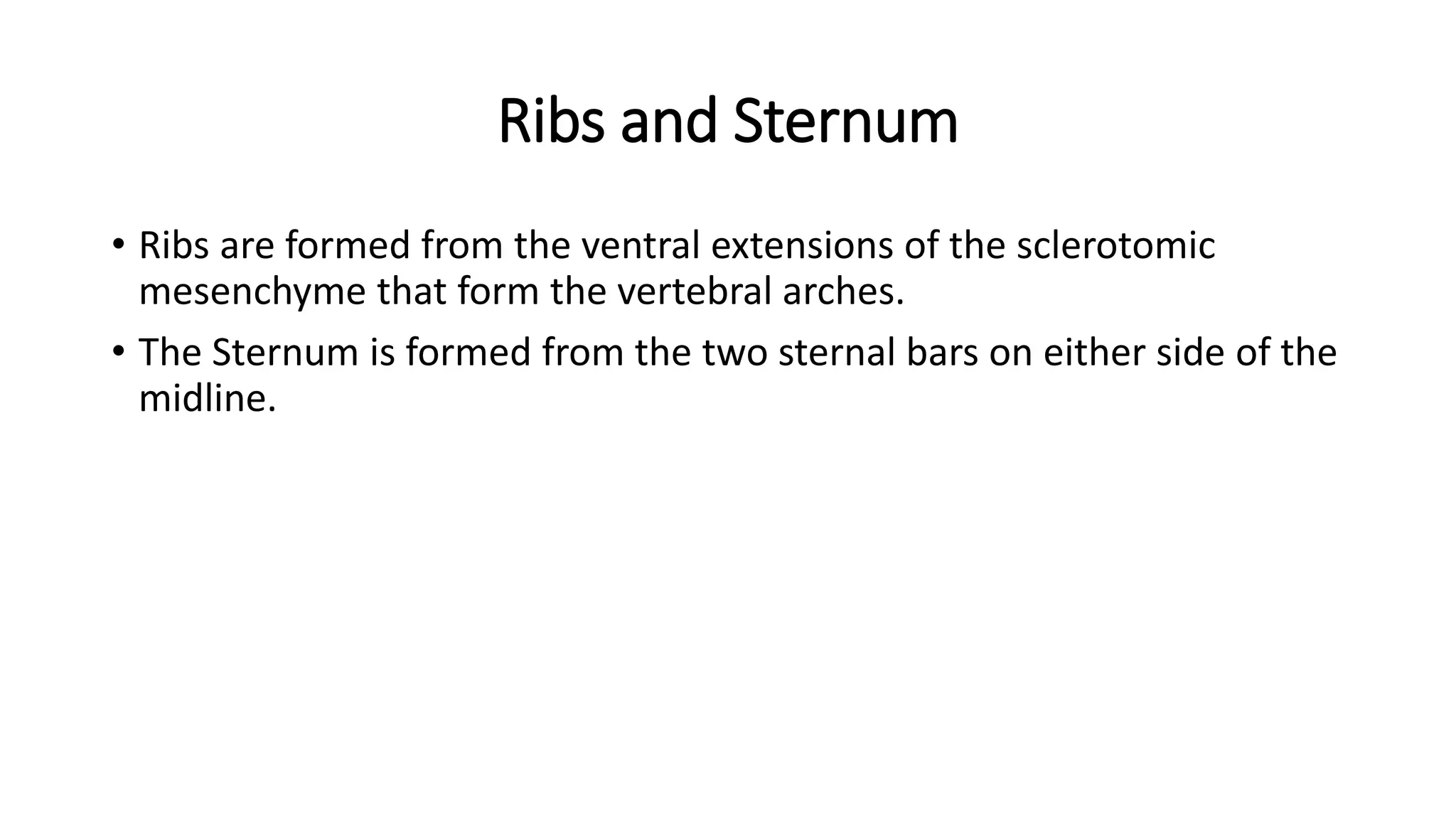 Ribs and Sternum

• Ribs are formed from the ventral extensions of the sclerotomic mesenchyme that form the vertebral arches.

• The Sternum is formed from the two sternal bars on either side of the midline.